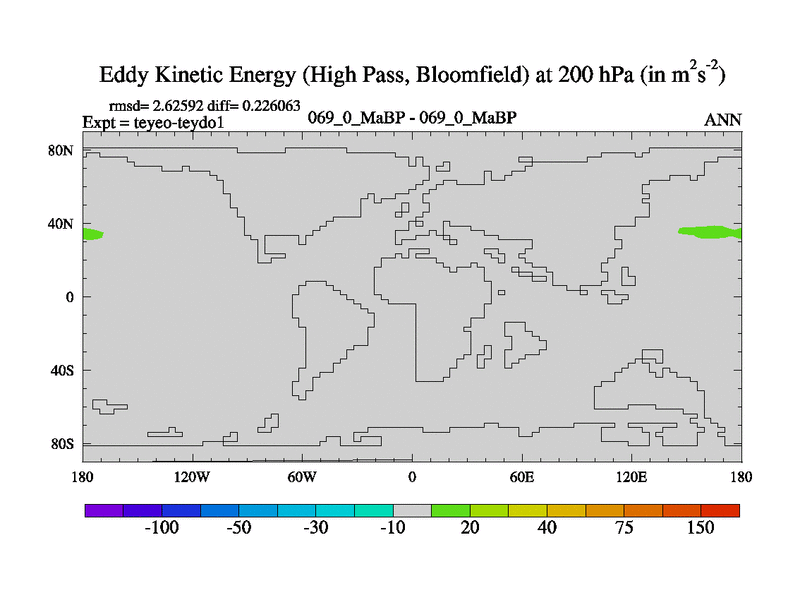 Eddy Kinetic Energy (High Pass, Bloomfield) at 200 hPa (in $m^2s^{-2}$)

rmsd= 2.62592 diff= 0.226063
Expt = teyeo-teydo1

069_0_MaBP - 069_0_MaBP

ANN

80N
40N
0
40S
80S

180 120W 60W 0 60E 120E 180

-100 -50 -30 -10 20 40 75 150